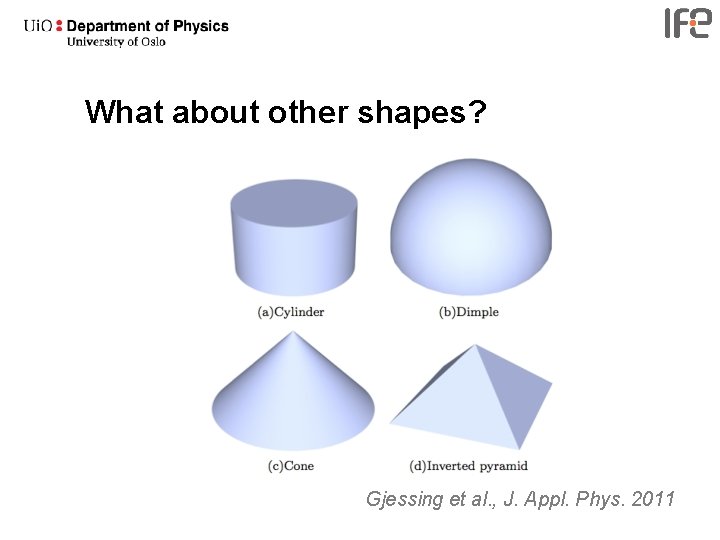 UiO : Department of Physics
University of Oslo

IFE

What about other shapes?

(a)Cylinder

(b)Dimple

(c)Cone

(d)Inverted pyramid

Gjessing et al., J. Appl. Phys. 2011